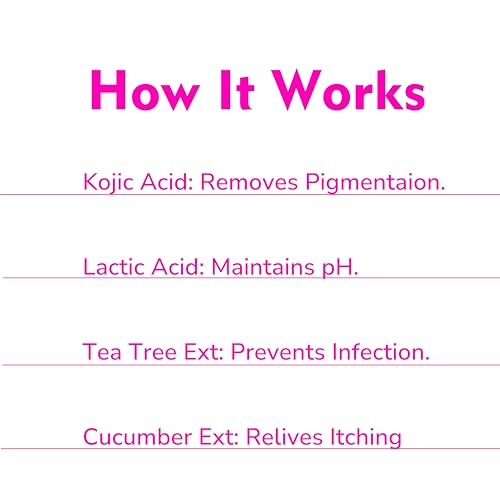 How It Works

Kojic Acid: Removes Pigmentaion.

Lactic Acid: Maintains pH.

Tea Tree Ext: Prevents Infection.

Cucumber Ext: Relives Itching